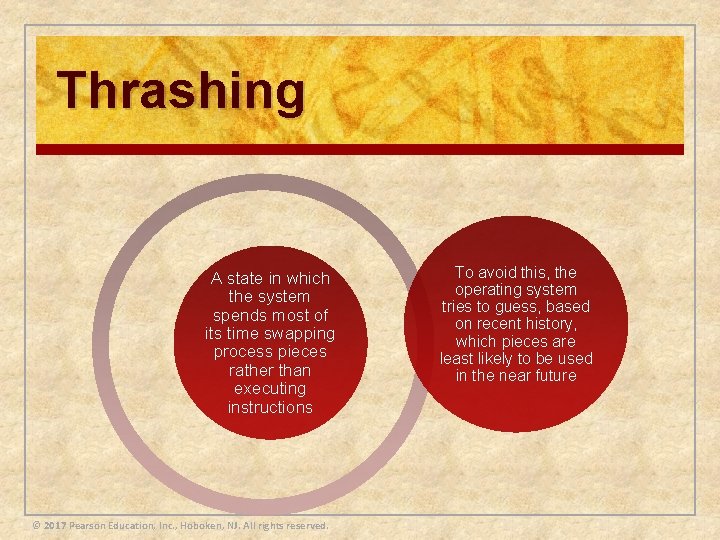 Thrashing

A state in which the system spends most of its time swapping process pieces rather than executing instructions

To avoid this, the operating system tries to guess, based on recent history, which pieces are least likely to be used in the near future

© 2017 Pearson Education, Inc., Hoboken, NJ. All rights reserved.